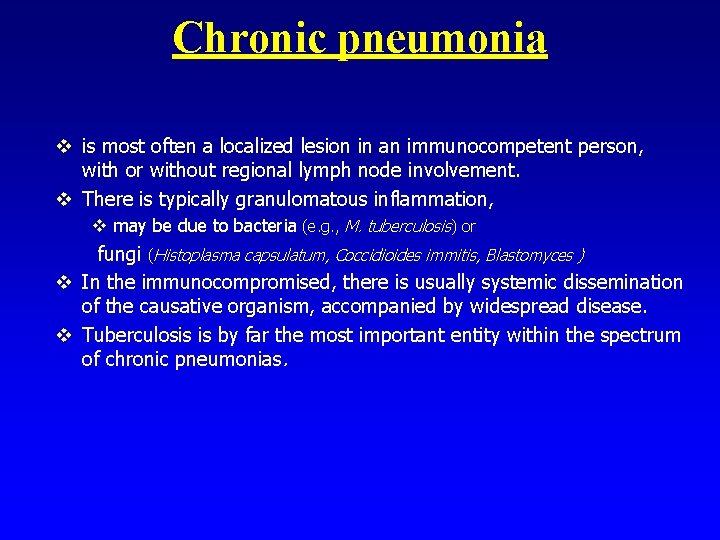 Chronic pneumonia

❖ is most often a localized lesion in an immunocompetent person, with or without regional lymph node involvement.

❖ There is typically granulomatous inflammation,

❖ may be due to bacteria (e.g., M. tuberculosis) or

fungi (Histoplasma capsulatum, Coccidioides immitis, Blastomyces )

❖ In the immunocompromised, there is usually systemic dissemination of the causative organism, accompanied by widespread disease.

❖ Tuberculosis is by far the most important entity within the spectrum of chronic pneumonias.